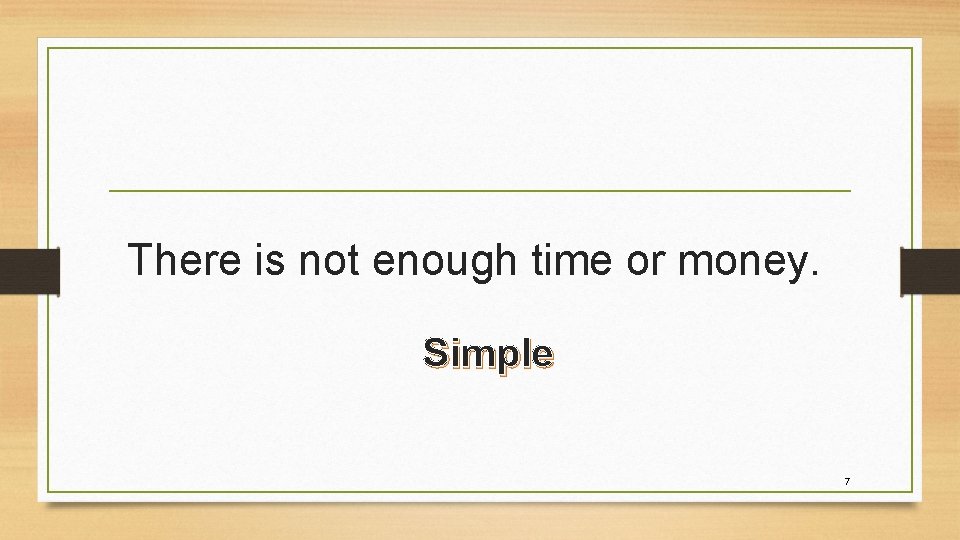 There is not enough time or money.

Simple

7